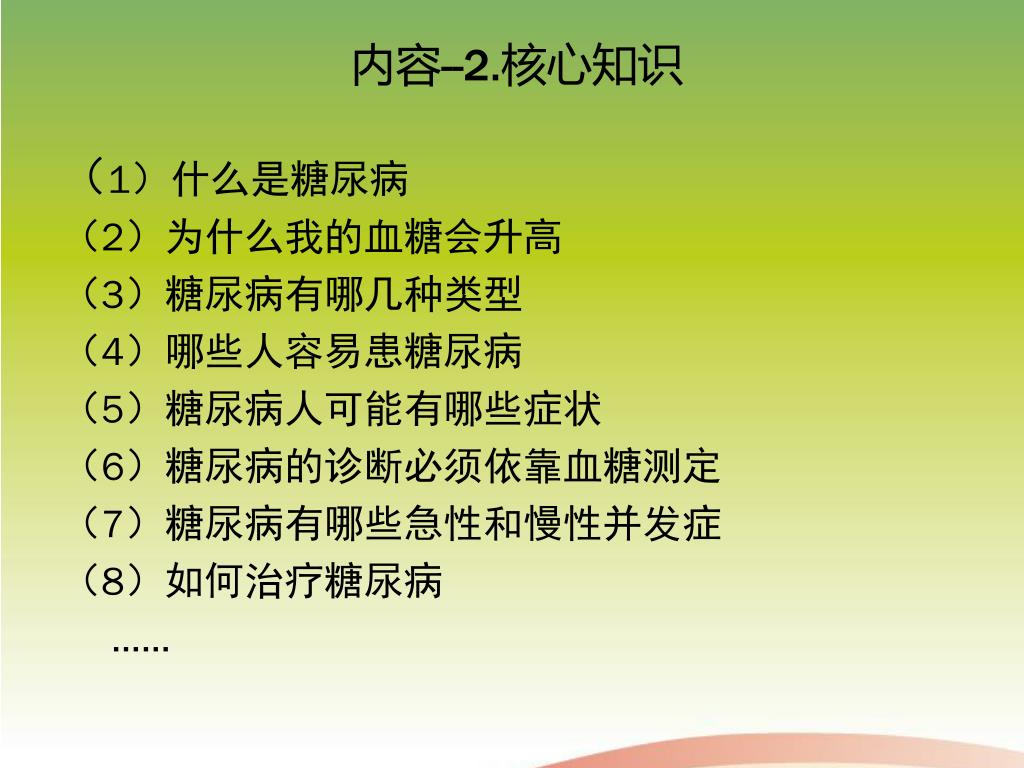 内容–2.核心知识

（1）什么是糖尿病
（2）为什么我的血糖会升高
（3）糖尿病有哪几种类型
（4）哪些人容易患糖尿病
（5）糖尿病人可能有哪些症状
（6）糖尿病的诊断必须依靠血糖测定
（7）糖尿病有哪些急性和慢性并发症
（8）如何治疗糖尿病
……